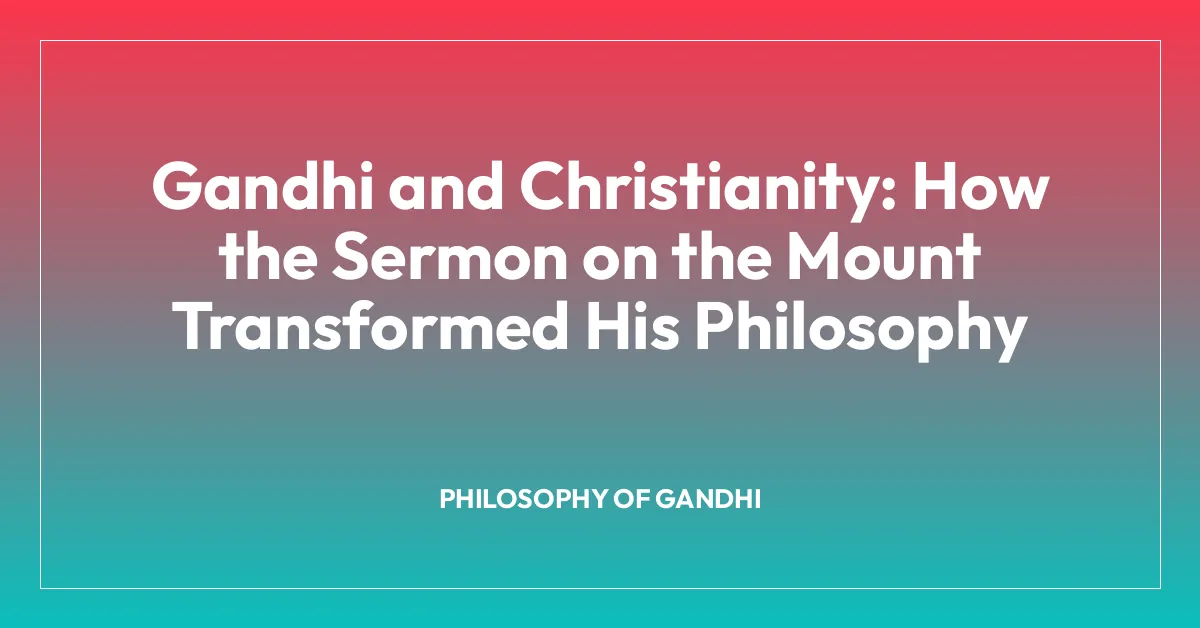 Gandhi and Christianity: How the Sermon on the Mount Transformed His Philosophy

PHILOSOPHY OF GANDHI